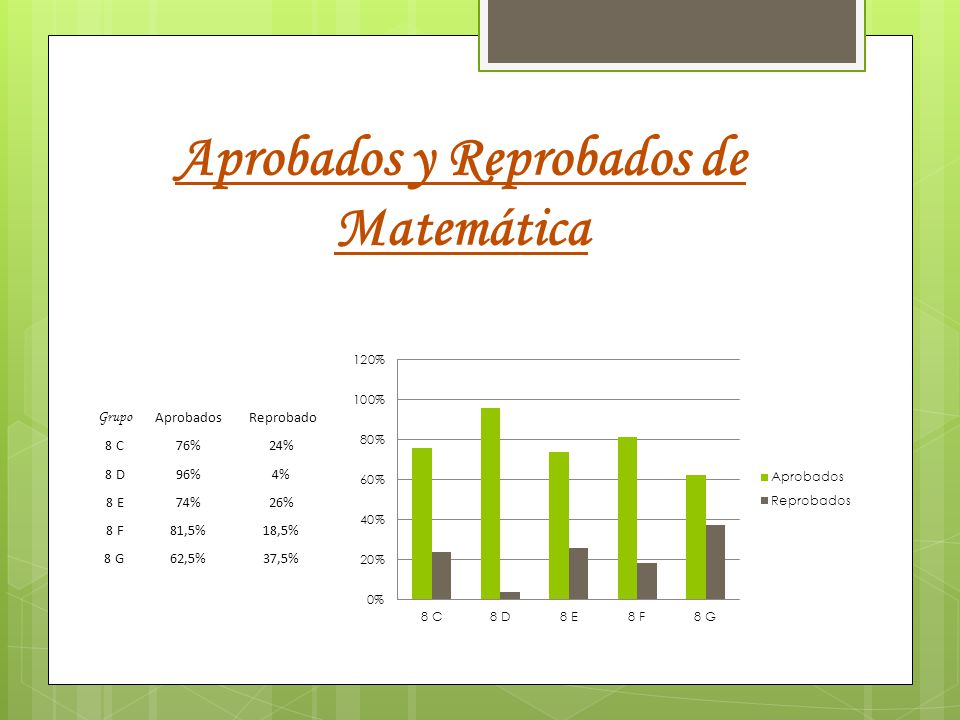 Aprobados y Reprobados de Matemática

| Grupo | Aprobados | Reprobado |
|---|---|---|
| 8 C | 76% | 24% |
| 8 D | 96% | 4% |
| 8 E | 74% | 26% |
| 8 F | 81,5% | 18,5% |
| 8 G | 62,5% | 37,5% |

120%
100%
80%
60%
40%
20%
0%
8 C
8 D
8 E
8 F
8 G
Aprobados
Reprobados